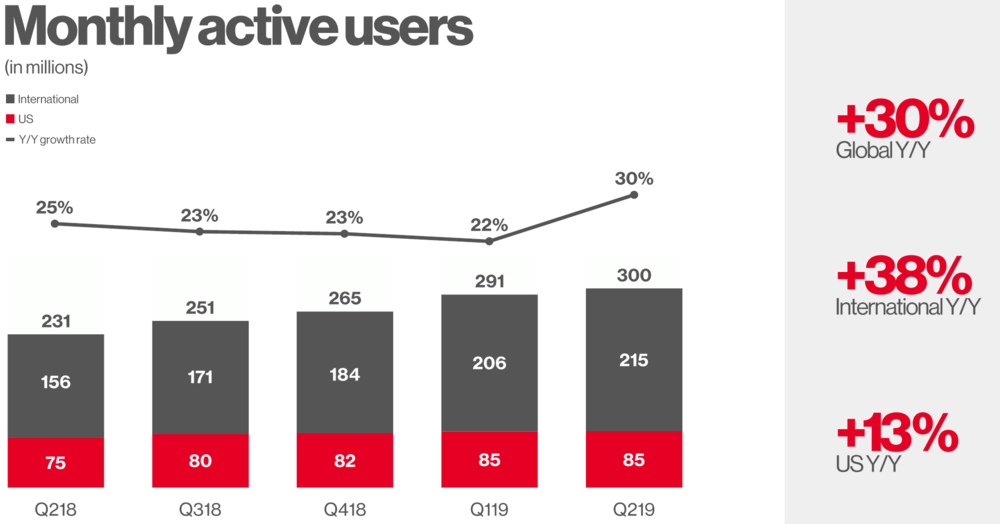 Monthly active users
(in millions)

International
US
Y/Y growth rate

25%
23%
23%
22%
30%

231
251
265
291
300

156
171
184
206
215

75
80
82
85
85

Q218
Q318
Q418
Q119
Q219

+30%
Global Y/Y

+38%
International Y/Y

+13%
US Y/Y